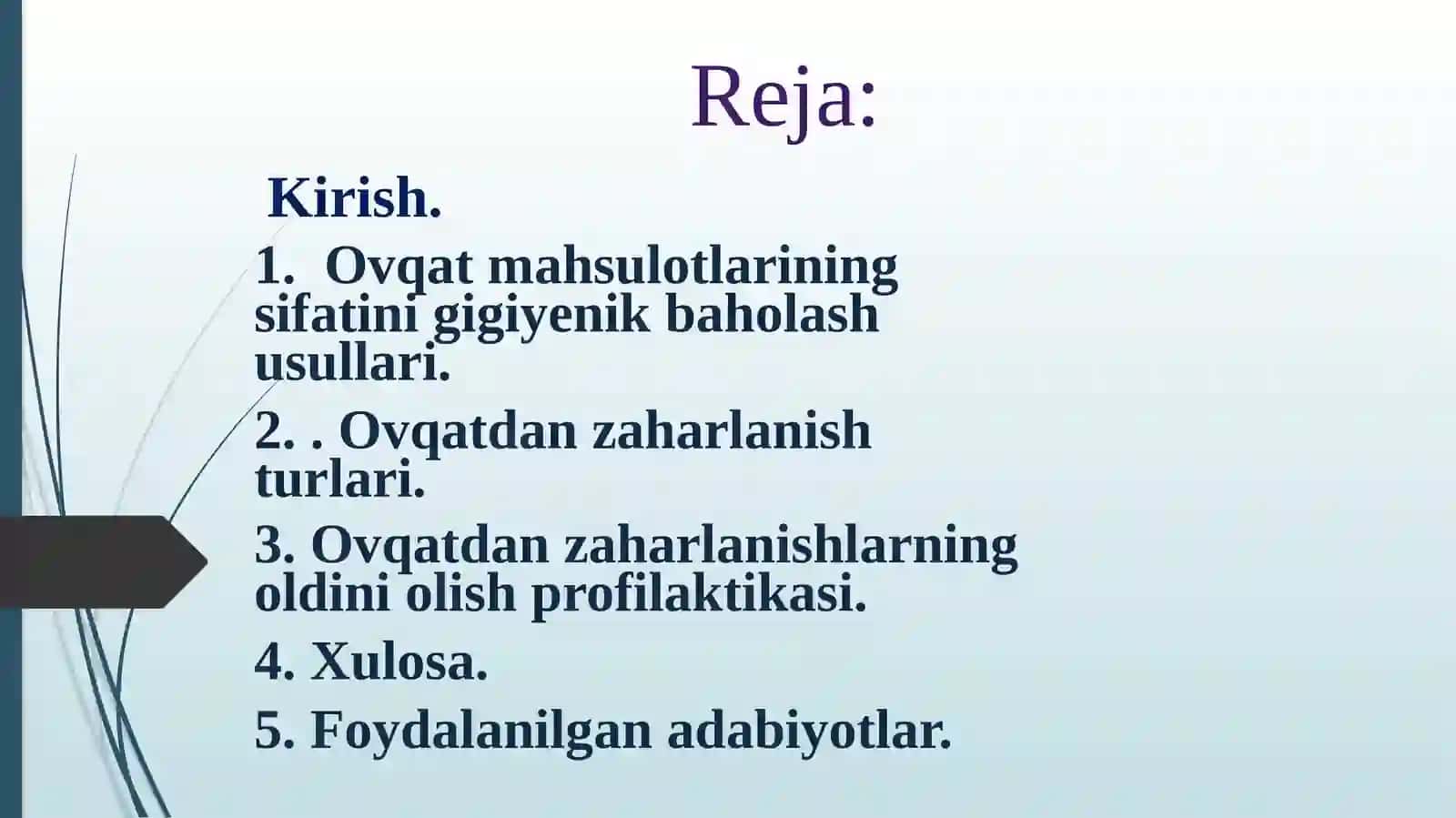 Reja:

Kirish.

1. Ovqat mahsulotlarining sifatini gigiyenik baholash usullari.

2. . Ovqatdan zaharlanish turlari.

3. Ovqatdan zaharlanishlarning oldini olish profilaktikasi.

4. Xulosa.

5. Foydalanilgan adabiyotlar.